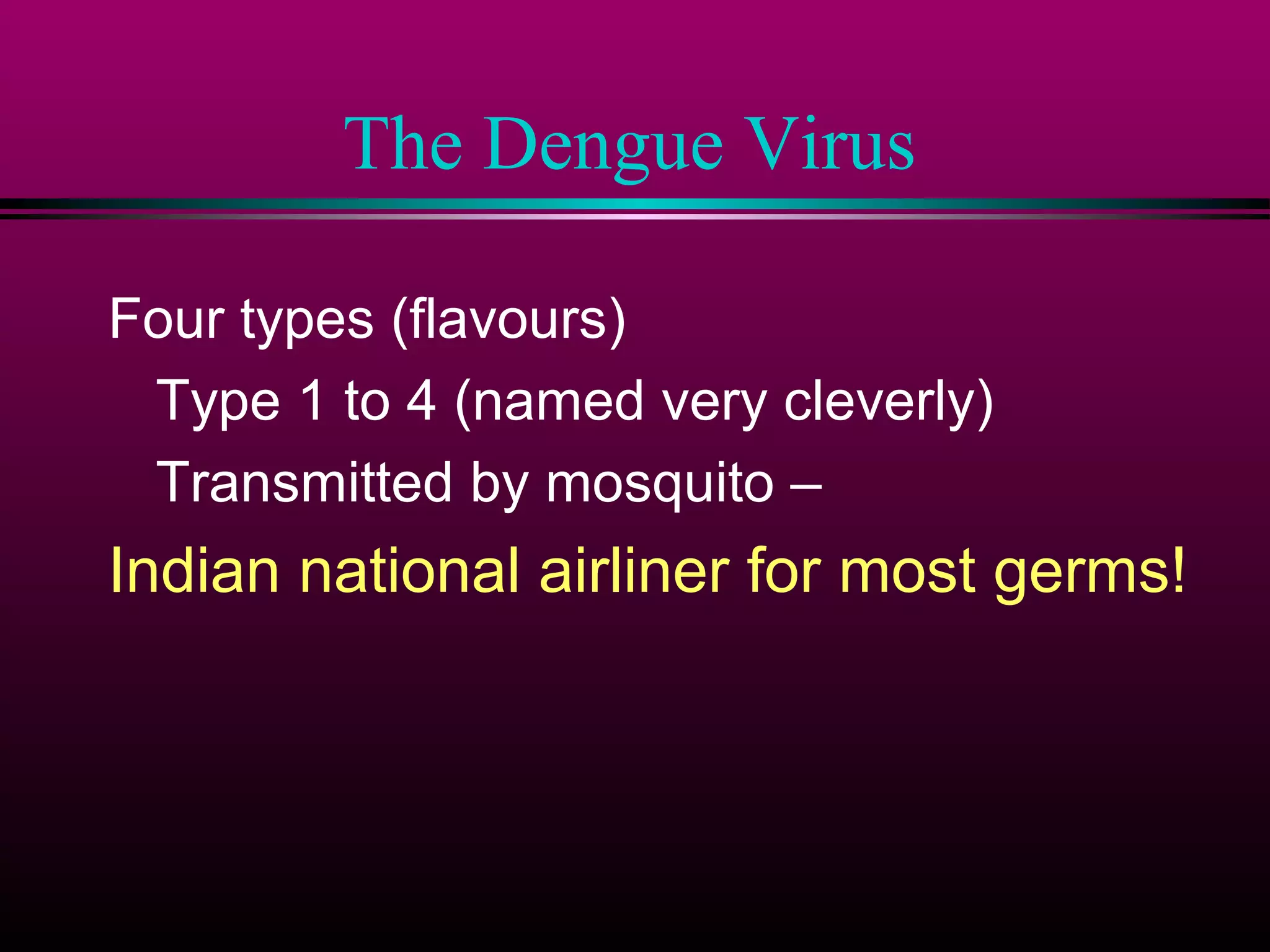 The Dengue Virus

Four types (flavours)

Type 1 to 4 (named very cleverly)

Transmitted by mosquito –

Indian national airliner for most germs!